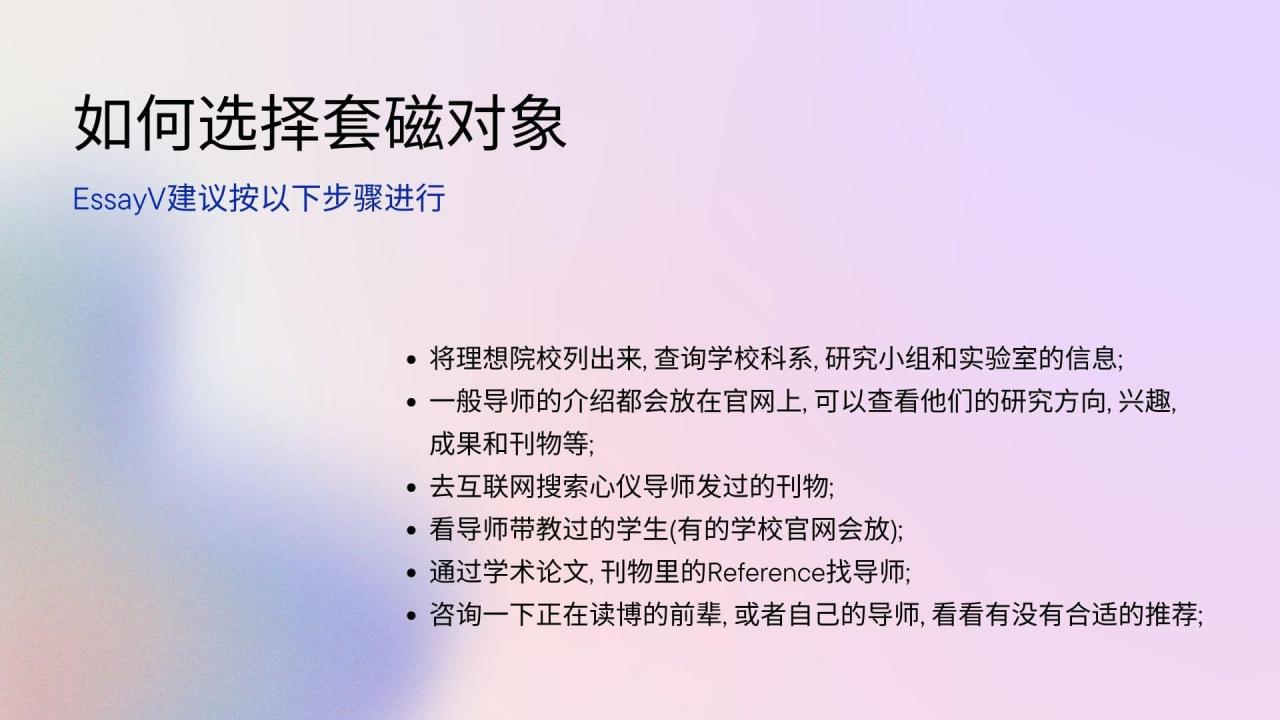 如何选择套磁对象

EssayV建议按以下步骤进行

- 将理想院校列出来, 查询学校科系, 研究小组和实验室的信息;
- 一般导师的介绍都会放在官网上, 可以查看他们的研究方向, 兴趣, 成果和刊物等;
- 去互联网搜索心仪导师发过的刊物;
- 看导师带教过的学生(有的学校官网会放);
- 通过学术论文, 刊物里的Reference找导师;
- 咨询一下正在读博的前辈, 或者自己的导师, 看看有没有合适的推荐;